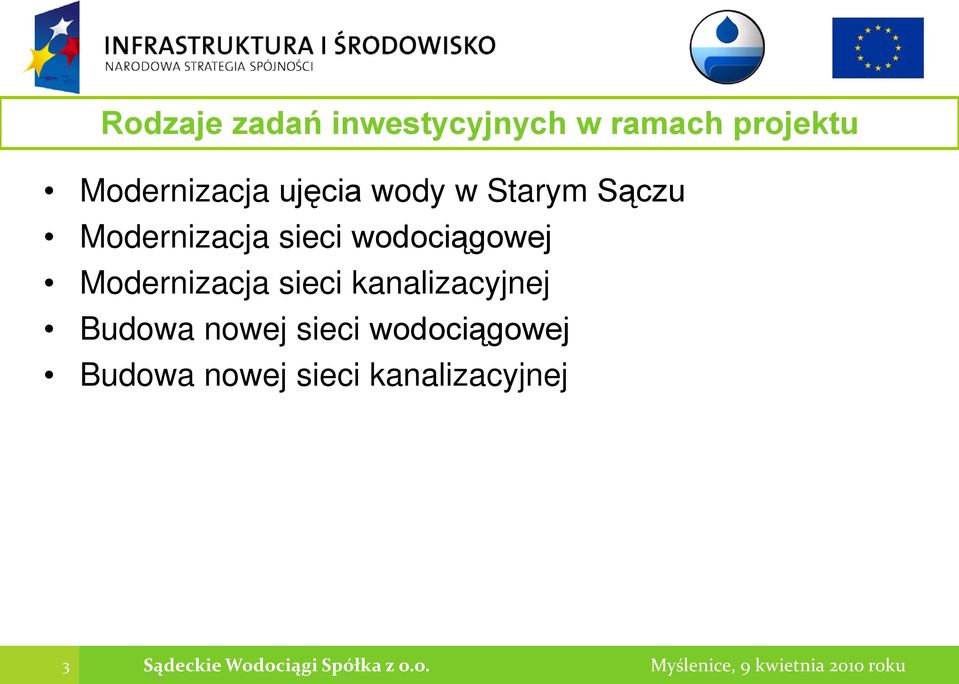 INFRASTRUKTURA I ŚRODOWISKO
NARODOWA STRATEGIA SPÓJNOŚCI

Rodzaje zadań inwestycyjnych w ramach projektu

• Modernizacja ujęcia wody w Starym Sączu
• Modernizacja sieci wodociągowej
• Modernizacja sieci kanalizacyjnej
• Budowa nowej sieci wodociągowej
• Budowa nowej sieci kanalizacyjnej

3 Sądeckie Wodociągi Spółka z o.o. Myślenice, 9 kwietnia 2010 roku